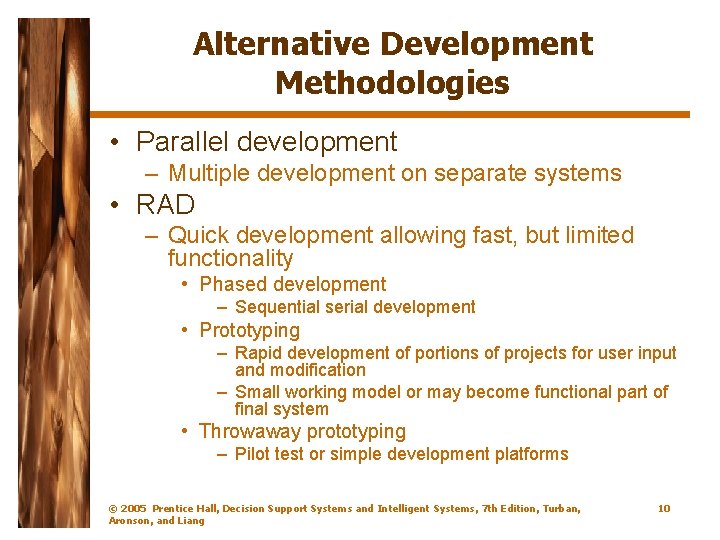 Alternative Development Methodologies

• Parallel development
– Multiple development on separate systems
• RAD
– Quick development allowing fast, but limited functionality
• Phased development
– Sequential serial development
• Prototyping
– Rapid development of portions of projects for user input and modification
– Small working model or may become functional part of final system
• Throwaway prototyping
– Pilot test or simple development platforms

© 2005 Prentice Hall, Decision Support Systems and Intelligent Systems, 7th Edition, Turban, Aronson, and Liang

10